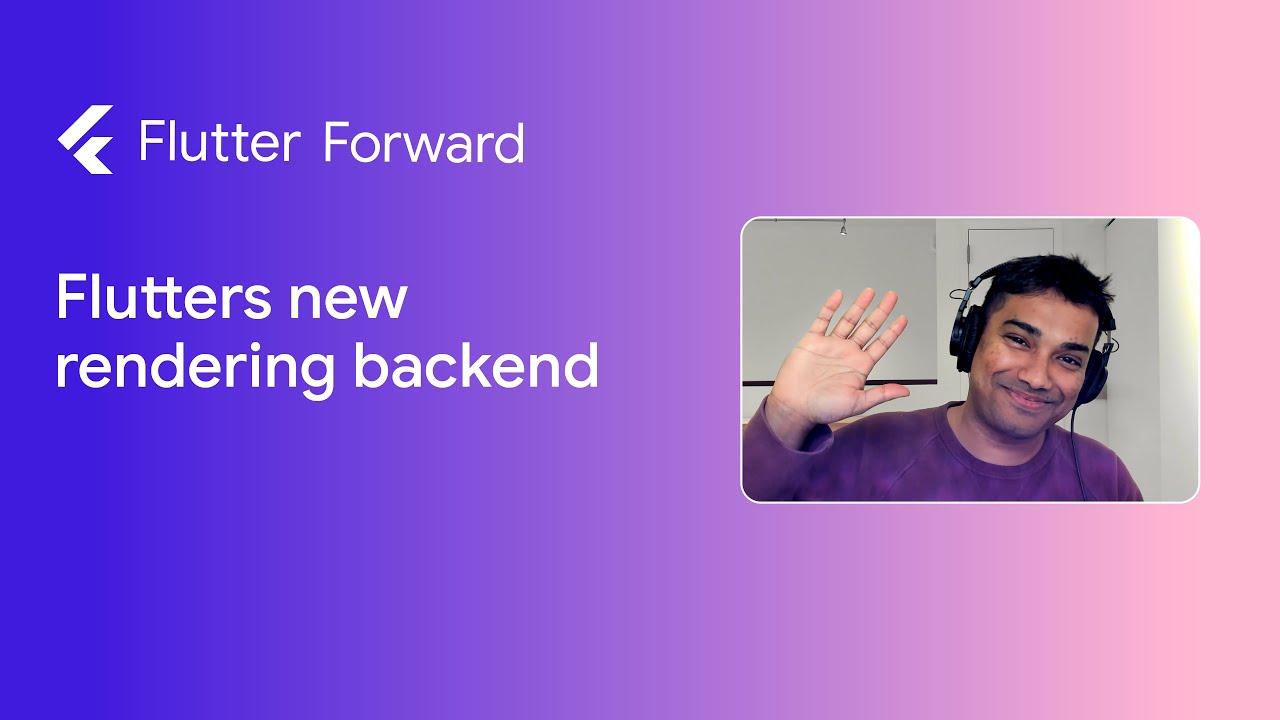 Flutter Forward

Flutters new rendering backend